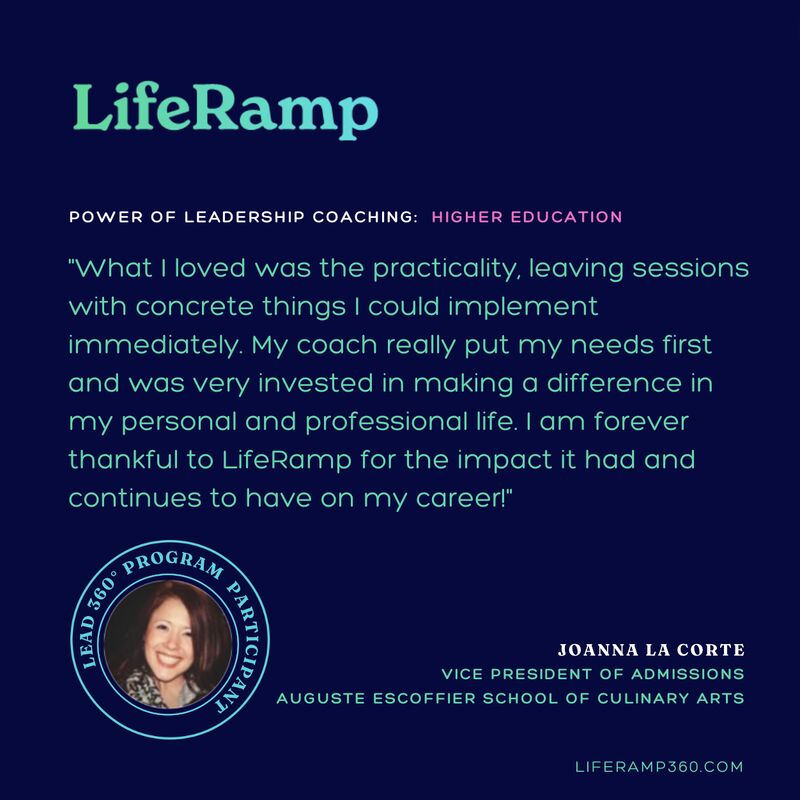 LifeRamp

POWER OF LEADERSHIP COACHING: HIGHER EDUCATION

"What I loved was the practicality, leaving sessions with concrete things I could implement immediately. My coach really put my needs first and was very invested in making a difference in my personal and professional life. I am forever thankful to LifeRamp for the impact it had and continues to have on my career!"

LEAD 360° PROGRAM PARTICIPANT

JOANNA LA CORTE
VICE PRESIDENT OF ADMISSIONS
AUGUSTE ESCOFFIER SCHOOL OF CULINARY ARTS

LIFERAMP360.COM